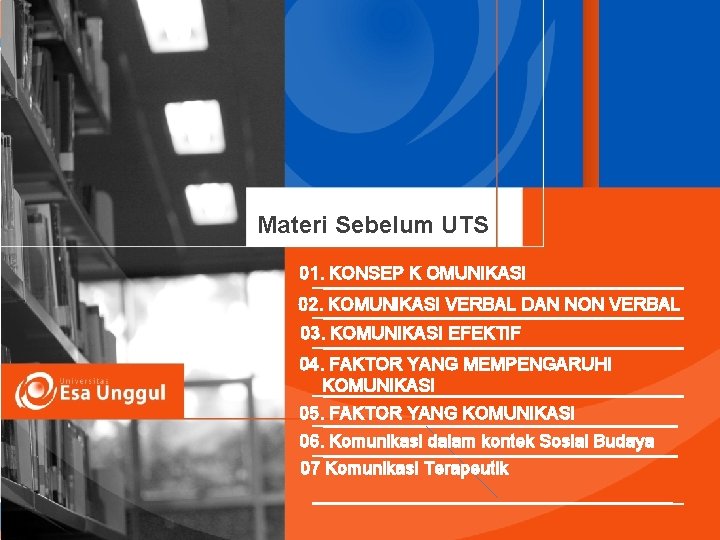 Materi Sebelum UTS

01. KONSEP K OMUNIKASI

02. KOMUNIKASI VERBAL DAN NON VERBAL

03. KOMUNIKASI EFEKTIF

04. FAKTOR YANG MEMPENGARUHI KOMUNIKASI

05. FAKTOR YANG KOMUNIKASI

06. Komunikasi dalam kontek Sosial Budaya

07 Komunikasi Terapeutik

Universitas Esa Unggul